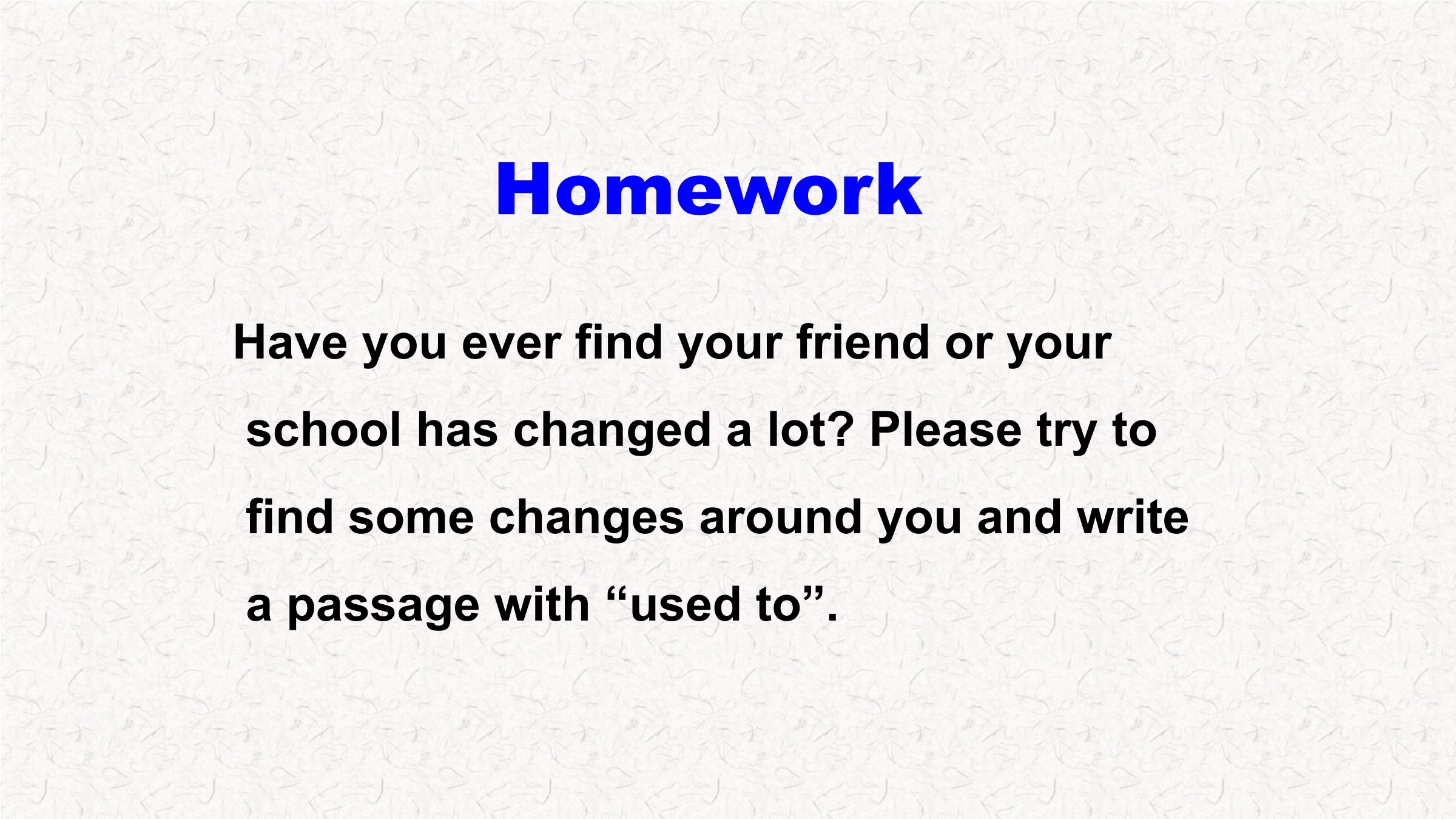 Homework

Have you ever find your friend or your school has changed a lot? Please try to find some changes around you and write a passage with "used to".